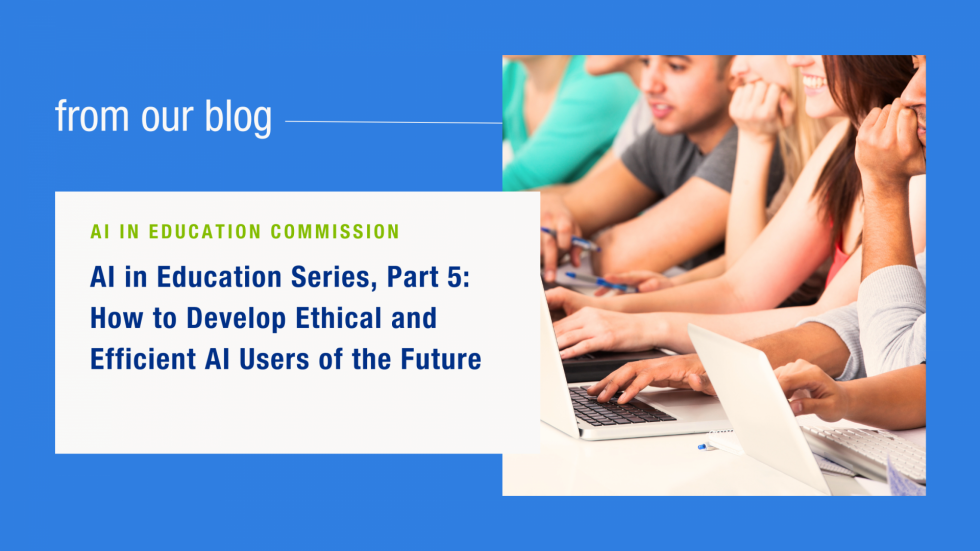 from our blog

AI IN EDUCATION COMMISSION

AI in Education Series, Part 5: How to Develop Ethical and Efficient AI Users of the Future